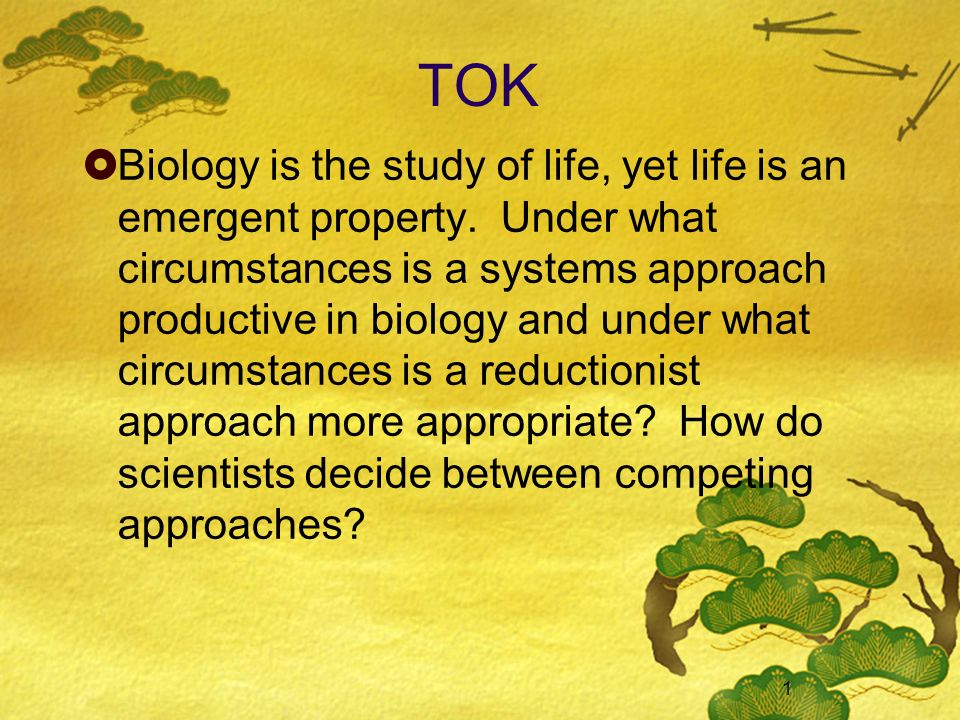 TOK

Biology is the study of life, yet life is an emergent property. Under what circumstances is a systems approach productive in biology and under what circumstances is a reductionist approach more appropriate? How do scientists decide between competing approaches?

1